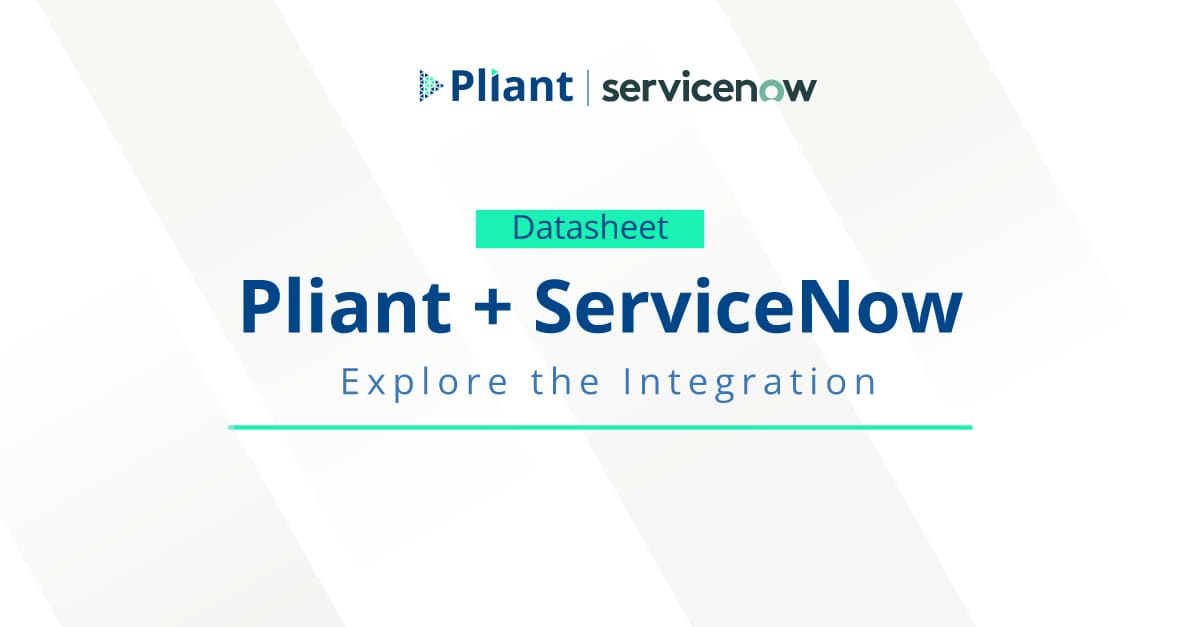 Pliant | servicenow

Datasheet

Pliant + ServiceNow

Explore the Integration